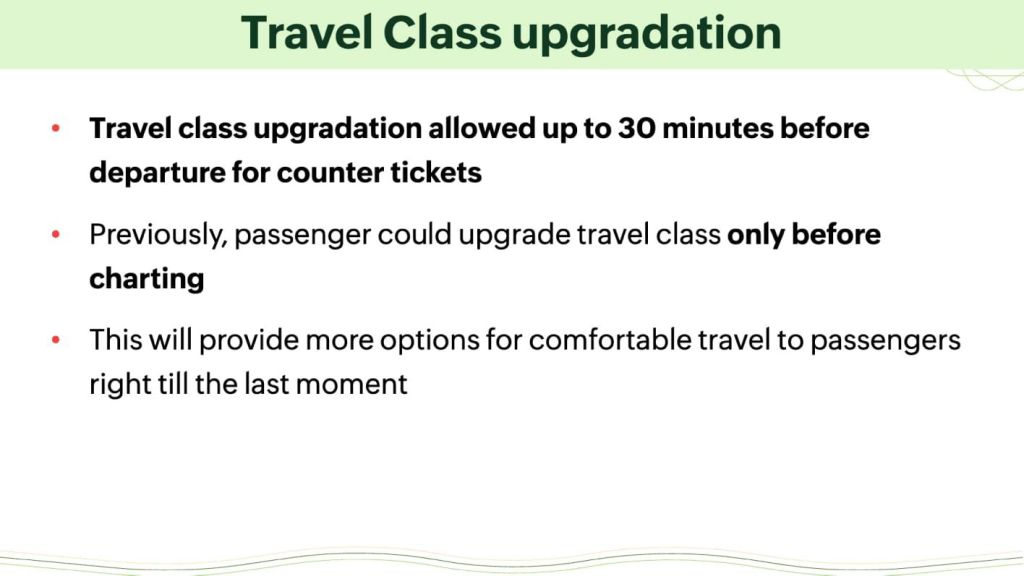 Travel Class upgradation

• Travel class upgradation allowed up to 30 minutes before departure for counter tickets

• Previously, passenger could upgrade travel class only before charting

• This will provide more options for comfortable travel to passengers right till the last moment